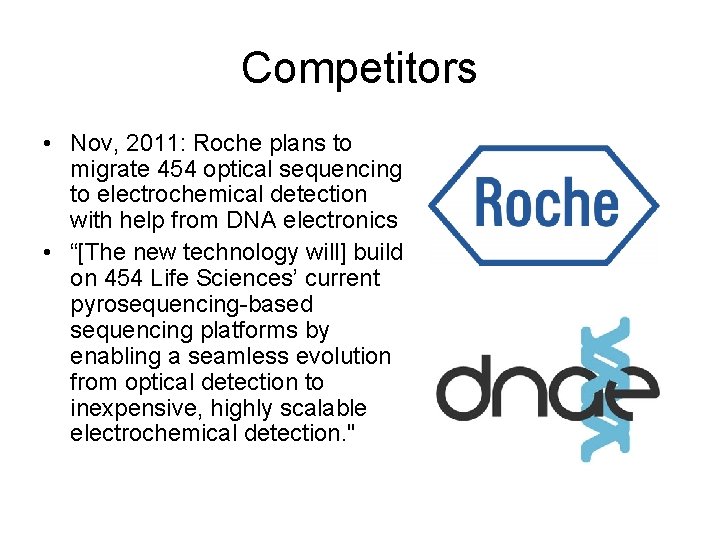 Competitors

• Nov, 2011: Roche plans to migrate 454 optical sequencing to electrochemical detection with help from DNA electronics
• “[The new technology will] build on 454 Life Sciences’ current pyrosequencing-based sequencing platforms by enabling a seamless evolution from optical detection to inexpensive, highly scalable electrochemical detection."

Roche

dnae